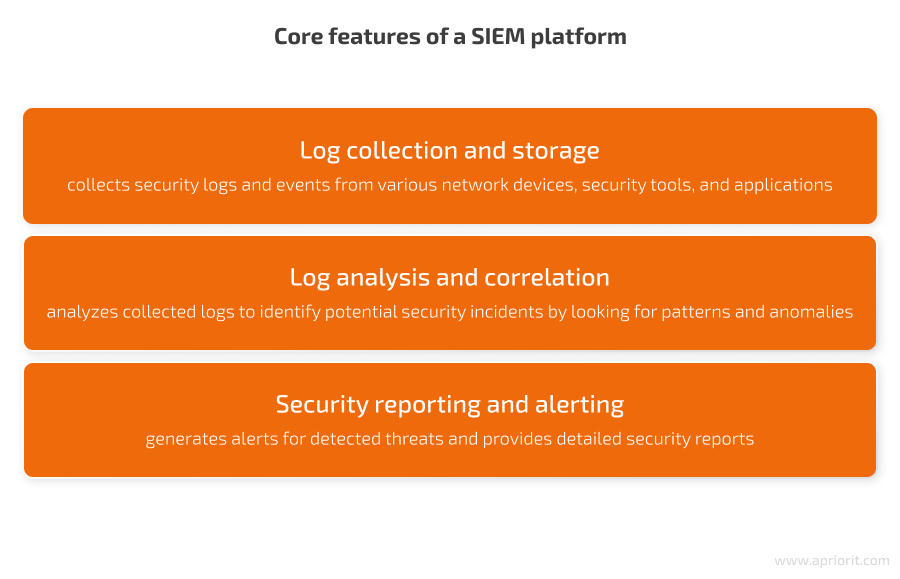 Core features of a SIEM platform

Log collection and storage
collects security logs and events from various network devices, security tools, and applications

Log analysis and correlation
analyzes collected logs to identify potential security incidents by looking for patterns and anomalies

Security reporting and alerting
generates alerts for detected threats and provides detailed security reports

www.apriorit.com